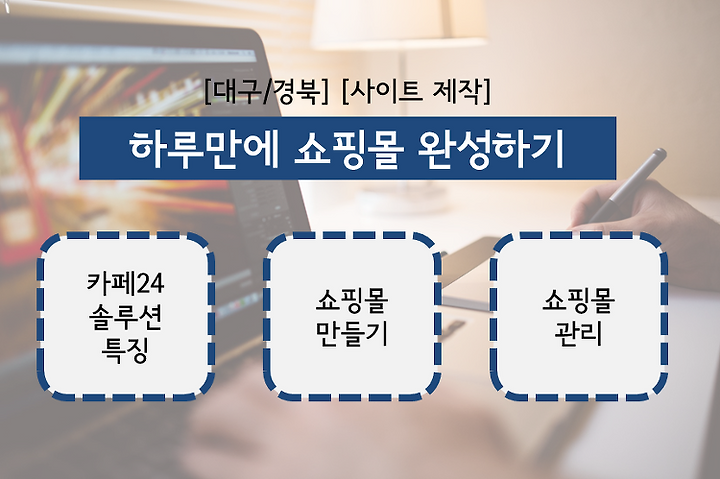 [대구/경북] [사이트 제작]

하루만에 쇼핑몰 완성하기

카페24 솔루션 특징

쇼핑몰 만들기

쇼핑몰 관리